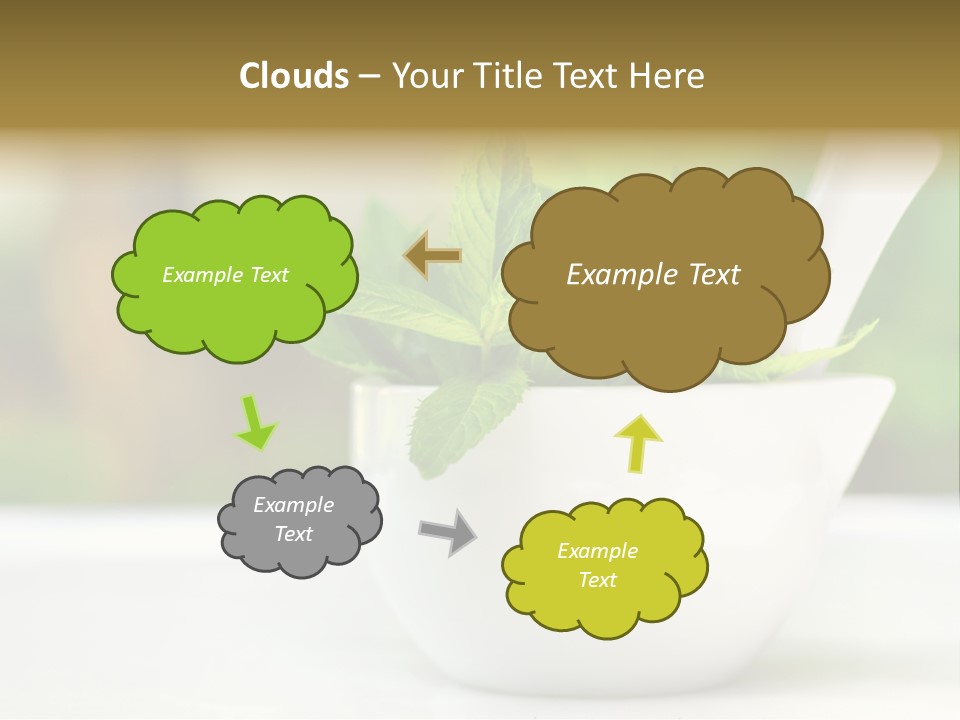 Clouds – Your Title Text Here

Example Text

Example Text

Example Text

Example Text